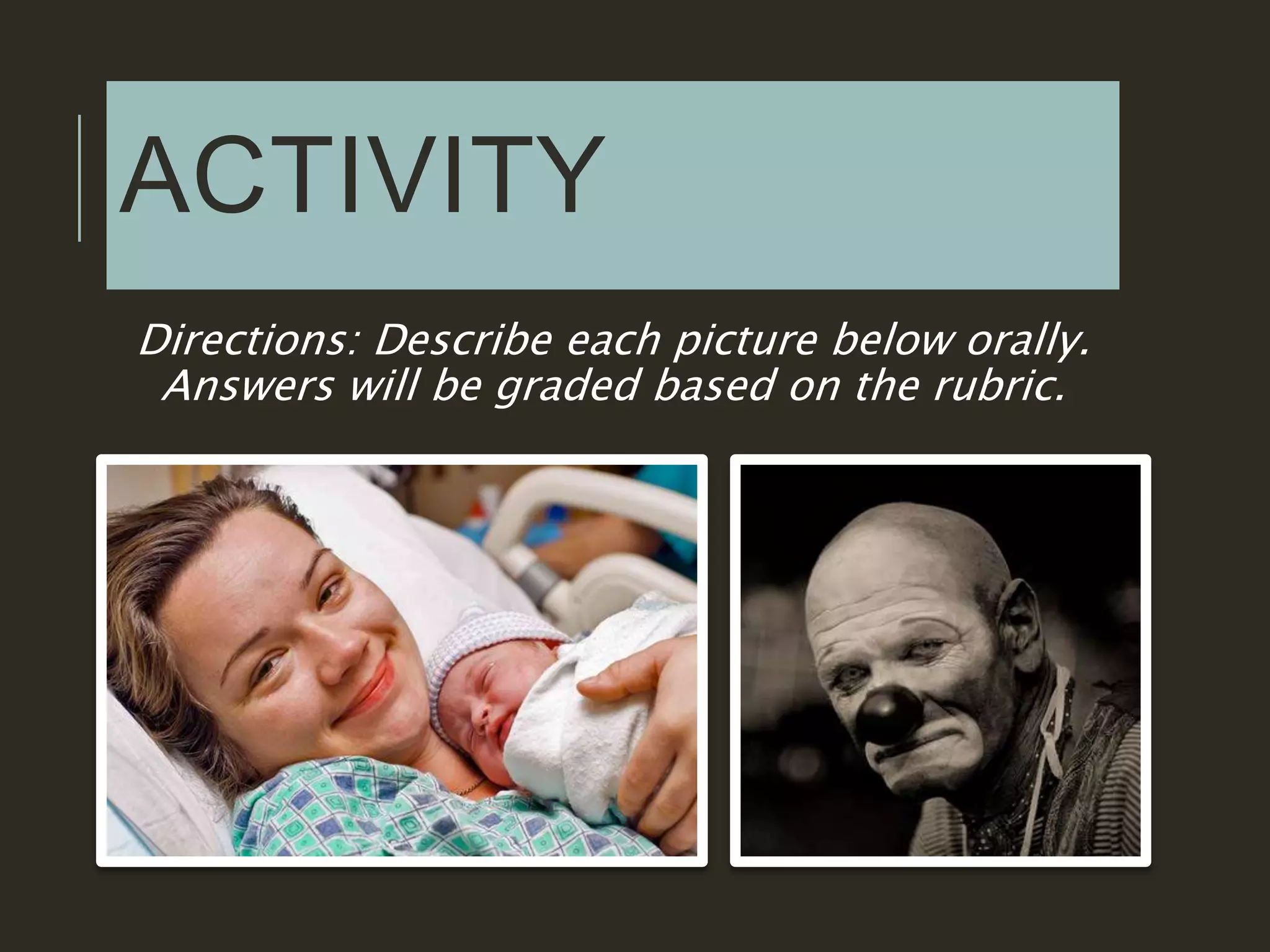 ACTIVITY

Directions: Describe each picture below orally. Answers will be graded based on the rubric.